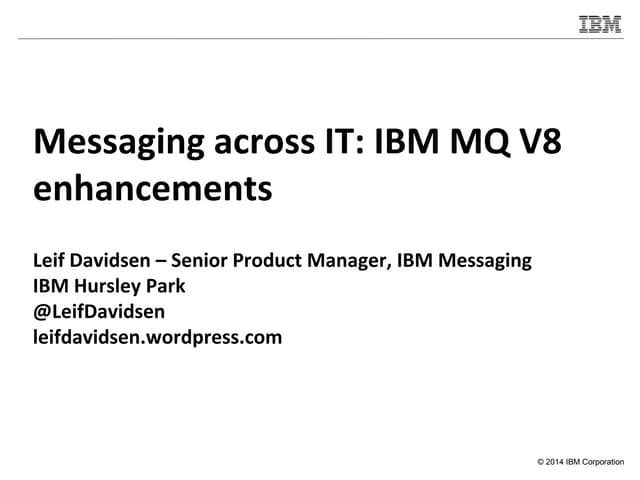 IBM

Messaging across IT: IBM MQ V8 enhancements

Leif Davidsen – Senior Product Manager, IBM Messaging
IBM Hursley Park
@LeifDavidsen
leifdavidsen.wordpress.com

© 2014 IBM Corporation